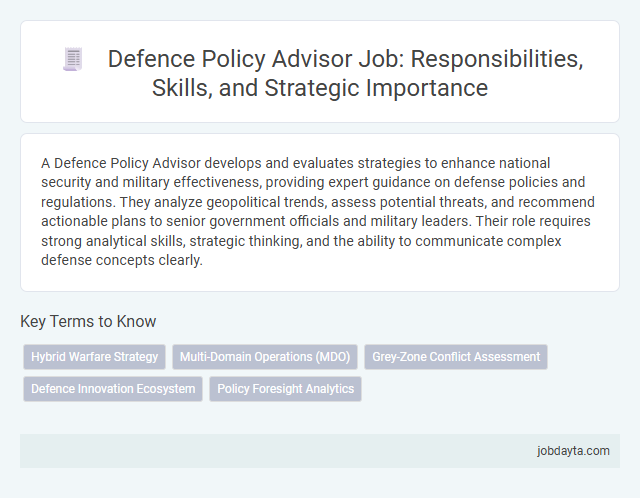 Defence Policy Advisor Job: Responsibilities, Skills, and Strategic Importance

A Defence Policy Advisor develops and evaluates strategies to enhance national security and military effectiveness, providing expert guidance on defense policies and regulations. They analyze geopolitical trends, assess potential threats, and recommend actionable plans to senior government officials and military leaders. Their role requires strong analytical skills, strategic thinking, and the ability to communicate complex defense concepts clearly.

Key Terms to Know

Hybrid Warfare Strategy
Multi-Domain Operations (MDO)
Grey-Zone Conflict Assessment
Defence Innovation Ecosystem
Policy Foresight Analytics

jobdayta.com